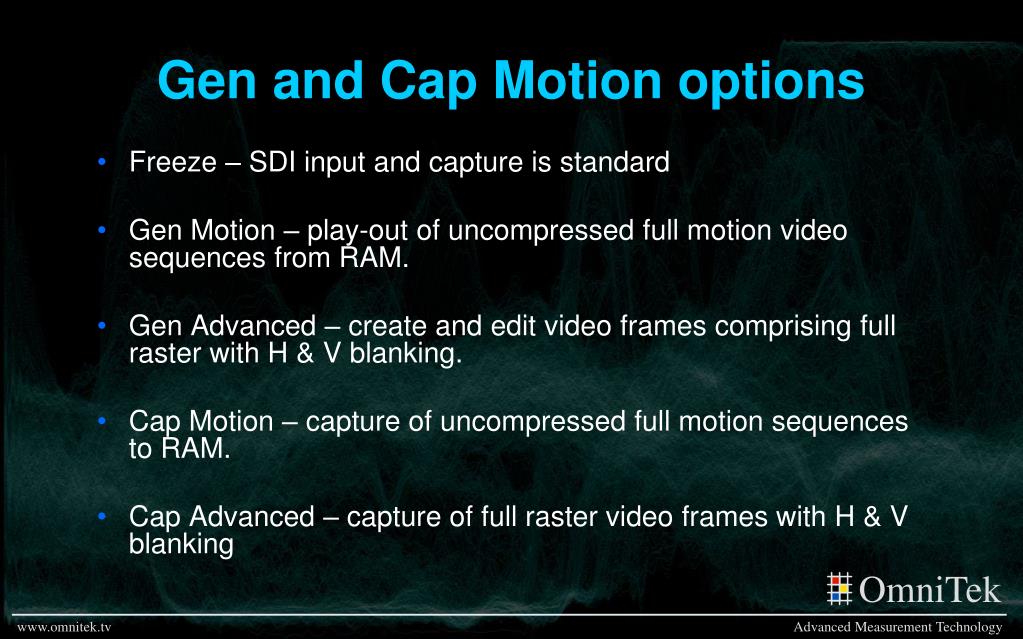 Gen and Cap Motion options

• Freeze – SDI input and capture is standard

• Gen Motion – play-out of uncompressed full motion video sequences from RAM.

• Gen Advanced – create and edit video frames comprising full raster with H & V blanking.

• Cap Motion – capture of uncompressed full motion sequences to RAM.

• Cap Advanced – capture of full raster video frames with H & V blanking

OmniTek

www.omnitek.tv

Advanced Measurement Technology